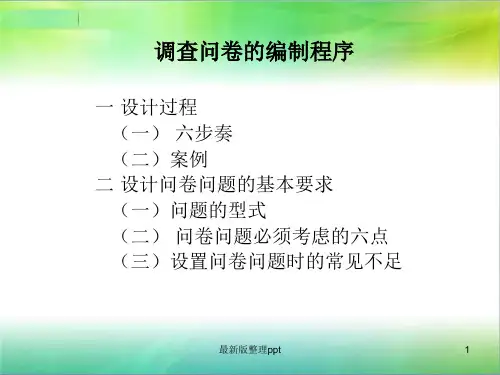 调查问卷的编制程序

一 设计过程
（一） 六步奏
（二）案例
二 设计问卷问题的基本要求
（一）问题的型式
（二） 问卷问题必须考虑的六点
（三）设置问卷问题时的常见不足

最新版整理ppt

1